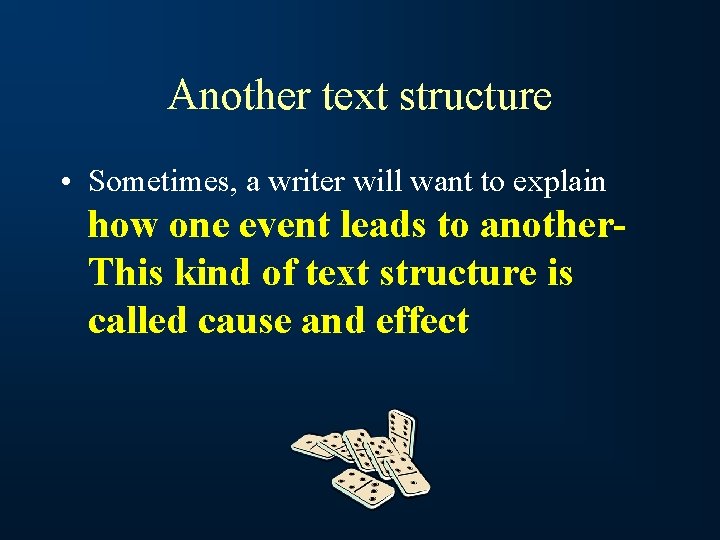 Another text structure

• Sometimes, a writer will want to explain how one event leads to another- This kind of text structure is called cause and effect